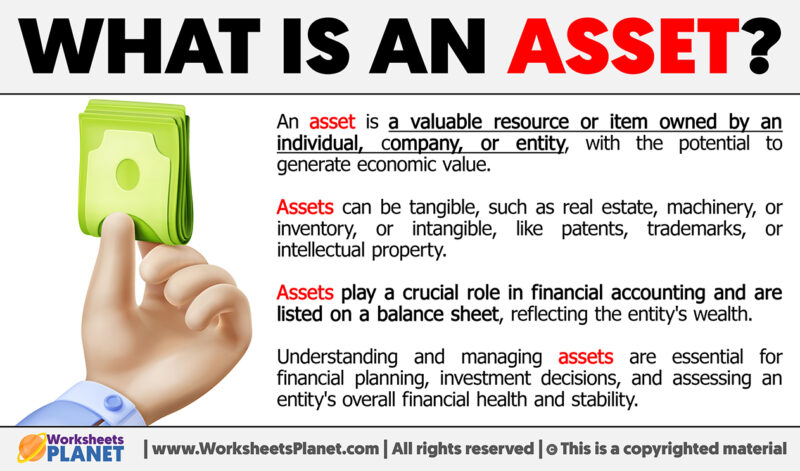 WHAT IS AN ASSET?

An asset is a valuable resource or item owned by an individual, company, or entity, with the potential to generate economic value.

Assets can be tangible, such as real estate, machinery, or inventory, or intangible, like patents, trademarks, or intellectual property.

Assets play a crucial role in financial accounting and are listed on a balance sheet, reflecting the entity's wealth.

Understanding and managing assets are essential for financial planning, investment decisions, and assessing an entity's overall financial health and stability.

Worksheets PLANET | www.WorksheetsPlanet.com | All rights reserved | © This is a copyrighted material